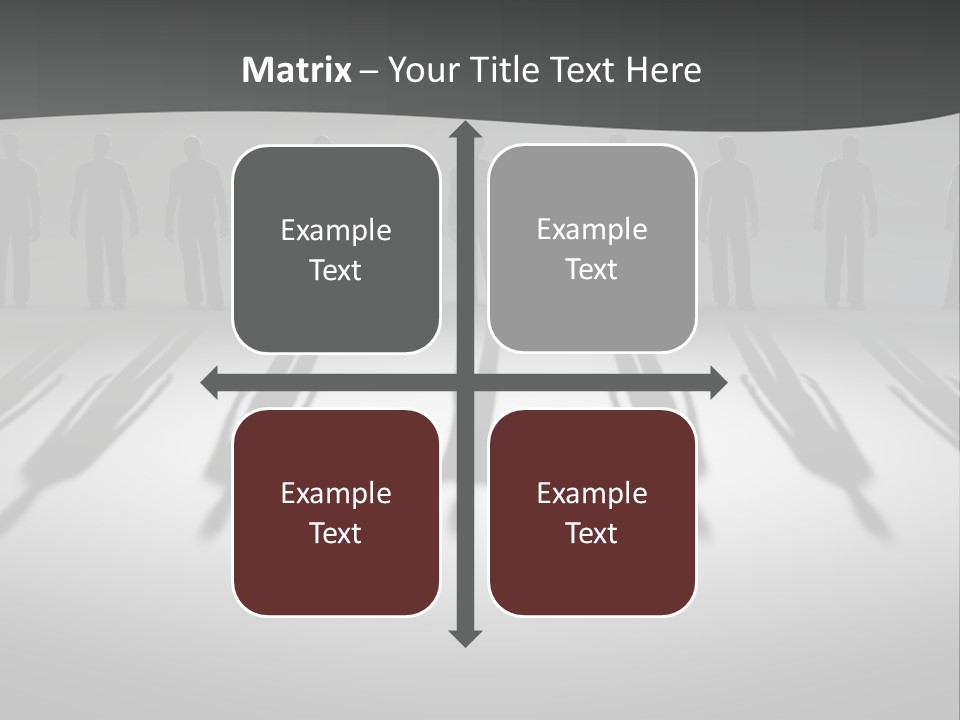 Matrix – Your Title Text Here

Example Text

Example Text

Example Text

Example Text